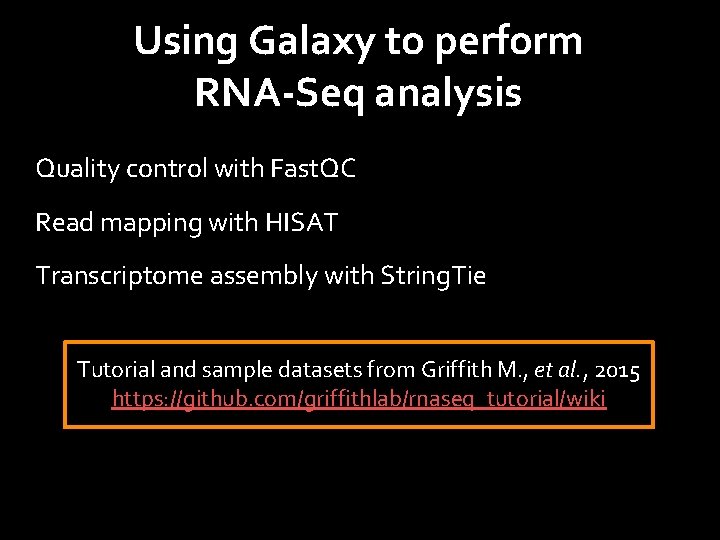 Using Galaxy to perform RNA-Seq analysis

Quality control with FastQC

Read mapping with HISAT

Transcriptome assembly with StringTie

Tutorial and sample datasets from Griffith M., et al., 2015
https://github.com/griffithlab/rnaseq_tutorial/wiki